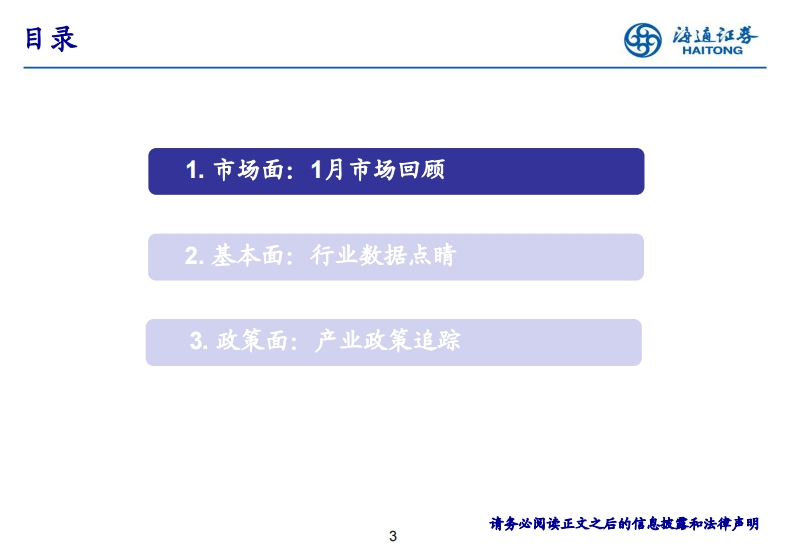 目录

海通证券
HAITONG

1. 市场面：1月市场回顾

2. 基本面：行业数据点睛

3. 政策面：产业政策追踪

请务必阅读正文之后的信息披露和法律声明

3